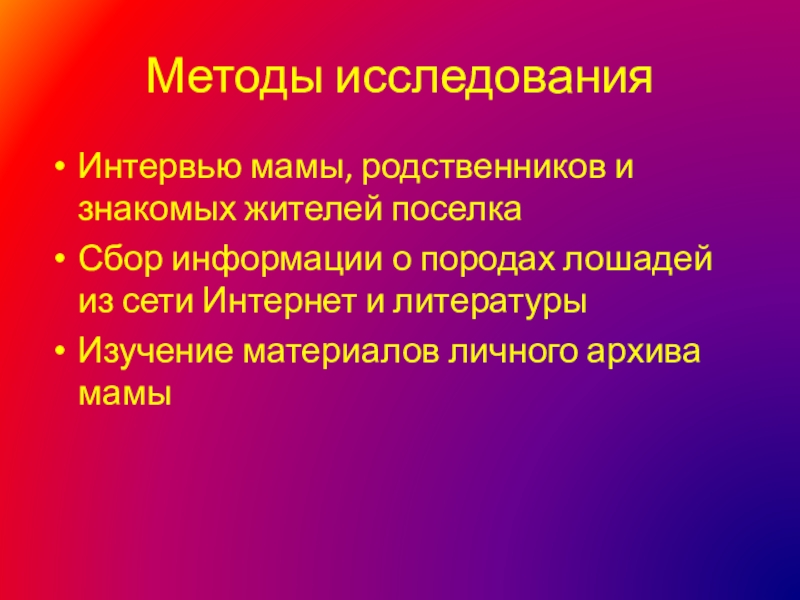 Методы исследования

• Интервью мамы, родственников и знакомых жителей поселка
• Сбор информации о породах лошадей из сети Интернет и литературы
• Изучение материалов личного архива мамы